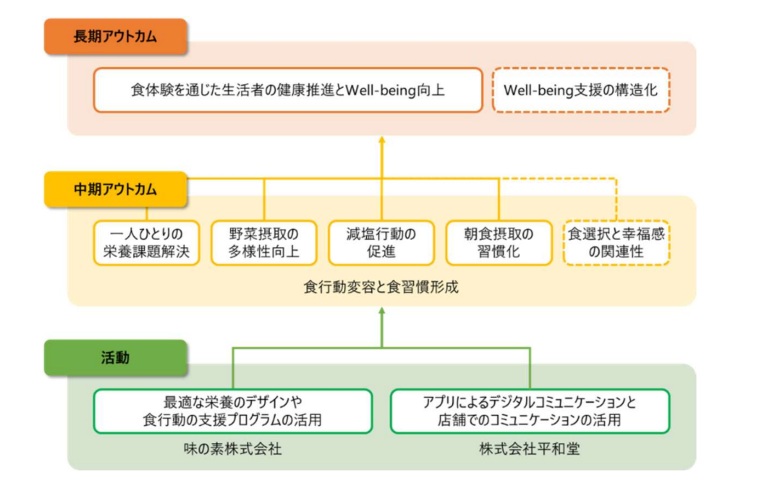 長期アウトカム

食体験を通じた生活者の健康推進とWell-being向上

Well-being支援の構造化

中期アウトカム

一人ひとりの栄養課題解決

野菜摂取の多様性向上

減塩行動の促進

朝食摂取の習慣化

食選択と幸福感の関連性

食行動変容と食習慣形成

活動

最適な栄養のデザインや食行動の支援プログラムの活用

味の素株式会社

アプリによるデジタルコミュニケーションと店舗でのコミュニケーションの活用

株式会社平和堂